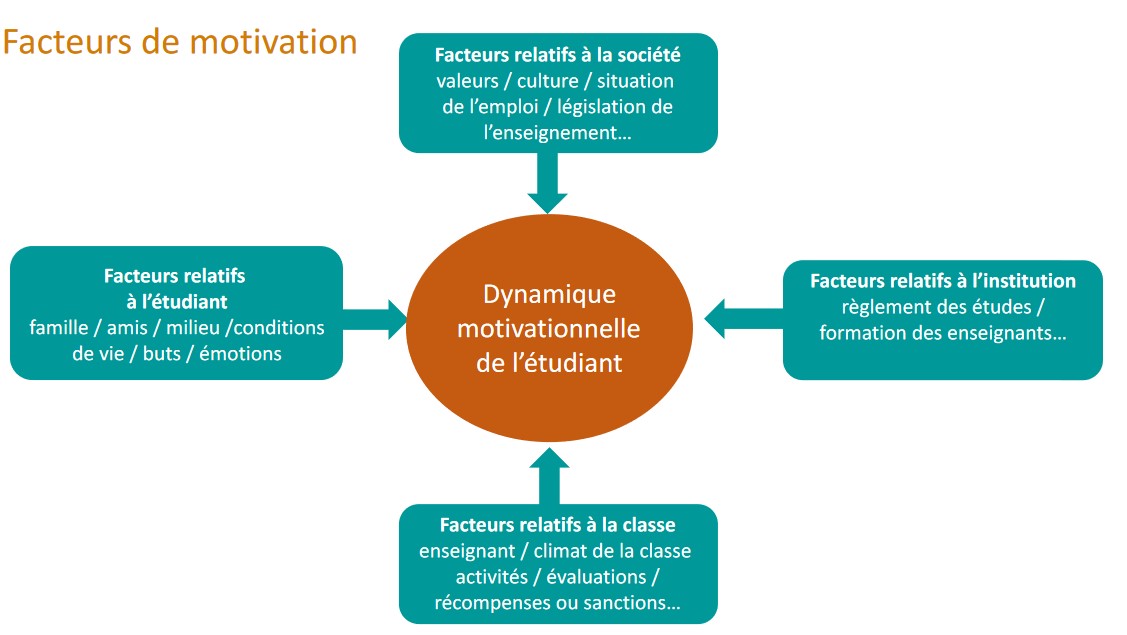 Facteurs de motivation

Facteurs relatifs à la société
valeurs / culture / situation de l'emploi / législation de l'enseignement…

Facteurs relatifs à l'étudiant
famille / amis / milieu /conditions de vie / buts / émotions

Dynamique motivationnelle de l'étudiant

Facteurs relatifs à l'institution
règlement des études / formation des enseignants…

Facteurs relatifs à la classe
enseignant / climat de la classe activités / évaluations / récompenses ou sanctions…